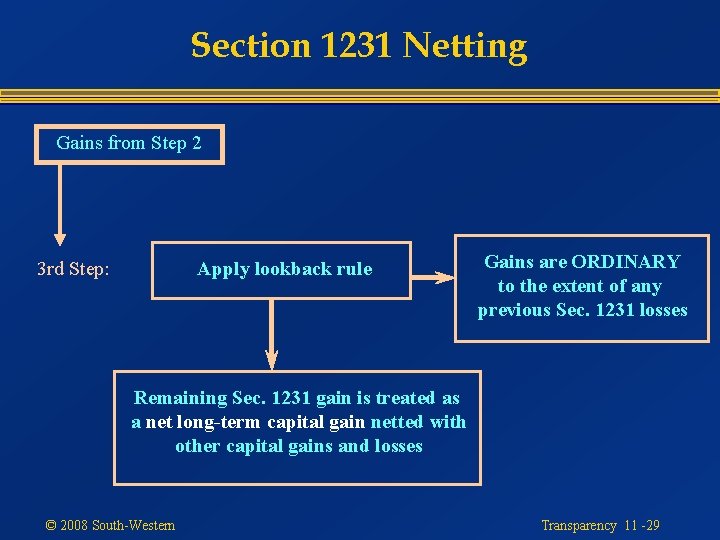 Section 1231 Netting

Gains from Step 2

3rd Step:

Apply lookback rule

Gains are ORDINARY to the extent of any previous Sec. 1231 losses

Remaining Sec. 1231 gain is treated as a net long-term capital gain netted with other capital gains and losses

© 2008 South-Western

Transparency 11 -29